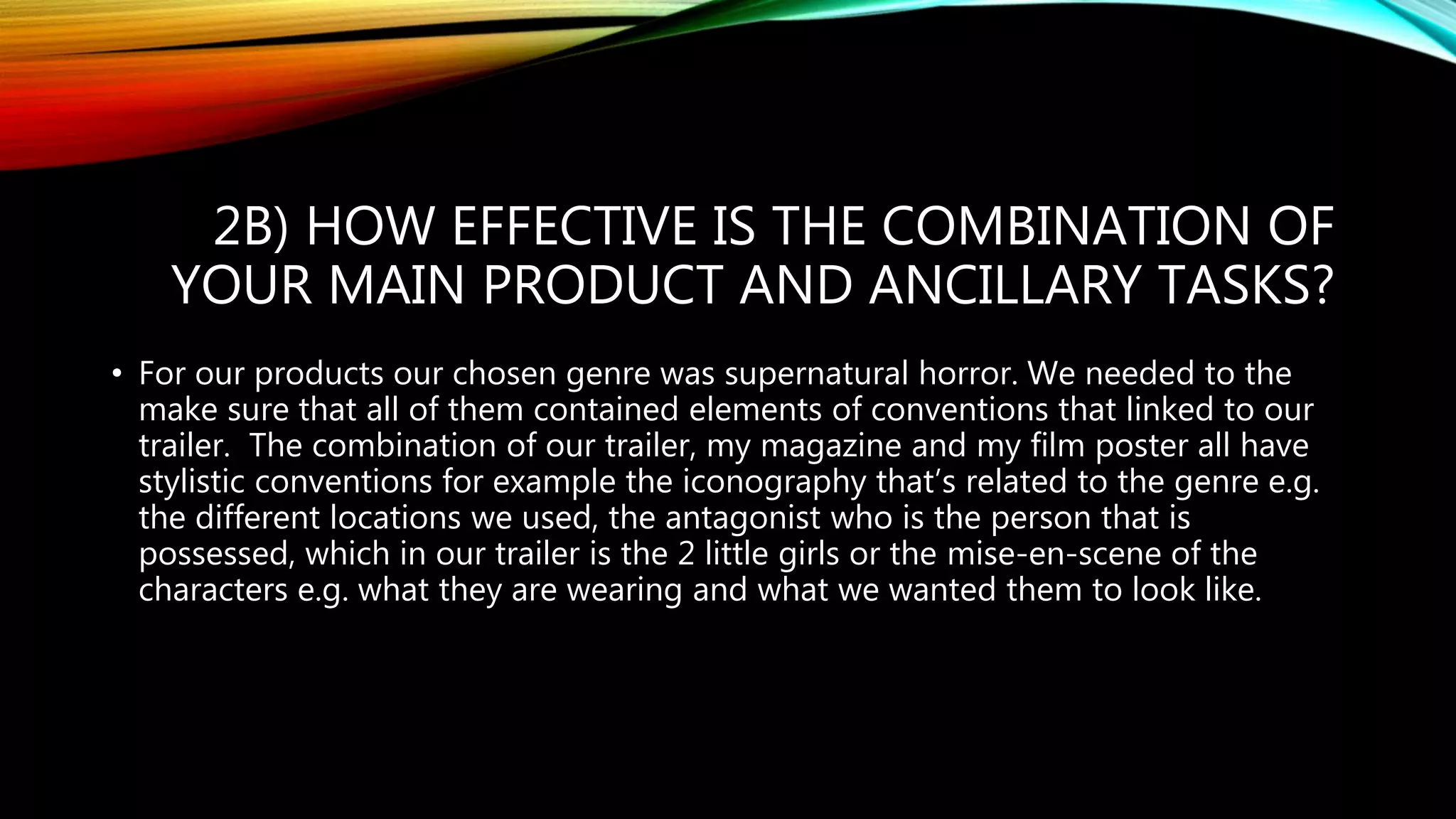 2B) HOW EFFECTIVE IS THE COMBINATION OF YOUR MAIN PRODUCT AND ANCILLARY TASKS?

• For our products our chosen genre was supernatural horror. We needed to the make sure that all of them contained elements of conventions that linked to our trailer. The combination of our trailer, my magazine and my film poster all have stylistic conventions for example the iconography that's related to the genre e.g. the different locations we used, the antagonist who is the person that is possessed, which in our trailer is the 2 little girls or the mise-en-scene of the characters e.g. what they are wearing and what we wanted them to look like.